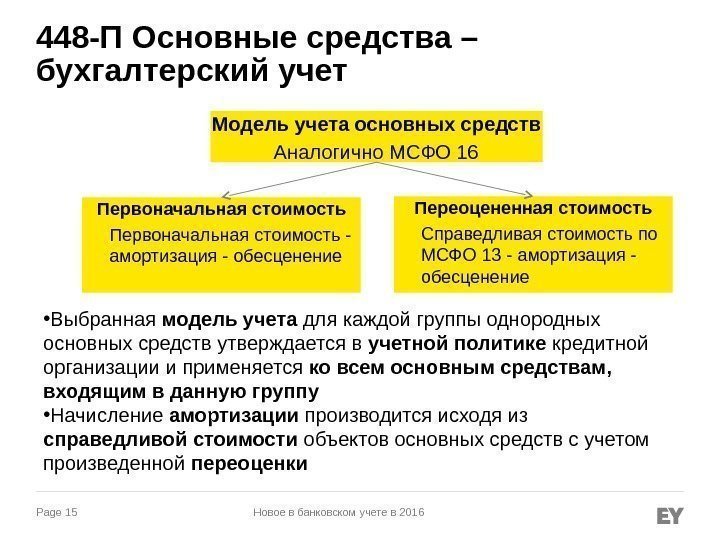 448-П Основные средства – бухгалтерский учет

Модель учета основных средств
Аналогично МСФО 16

Первоначальная стоимость
Первоначальная стоимость - амортизация - обесценение

Переоцененная стоимость
Справедливая стоимость по МСФО 13 - амортизация - обесценение

•Выбранная модель учета для каждой группы однородных основных средств утверждается в учетной политике кредитной организации и применяется ко всем основным средствам, входящим в данную группу
•Начисление амортизации производится исходя из справедливой стоимости объектов основных средств с учетом произведенной переоценки

Page 15

Новое в банковском учете в 2016

EY